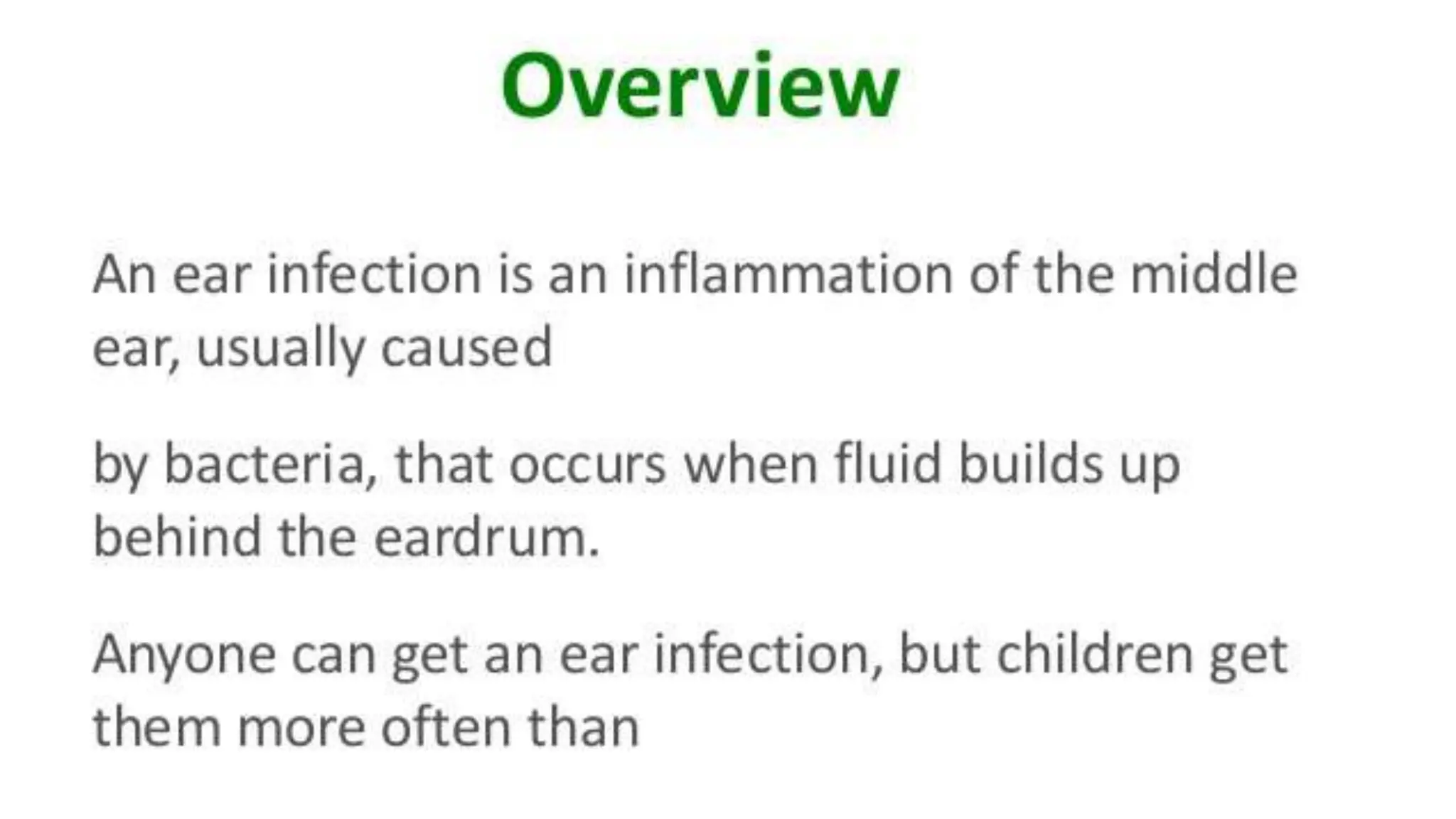 Overview

An ear infection is an inflammation of the middle ear, usually caused

by bacteria, that occurs when fluid builds up behind the eardrum.

Anyone can get an ear infection, but children get them more often than